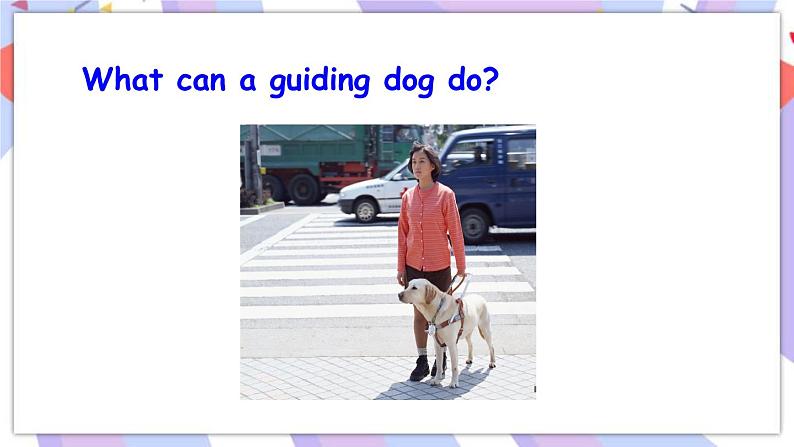 What can a guiding dog do?